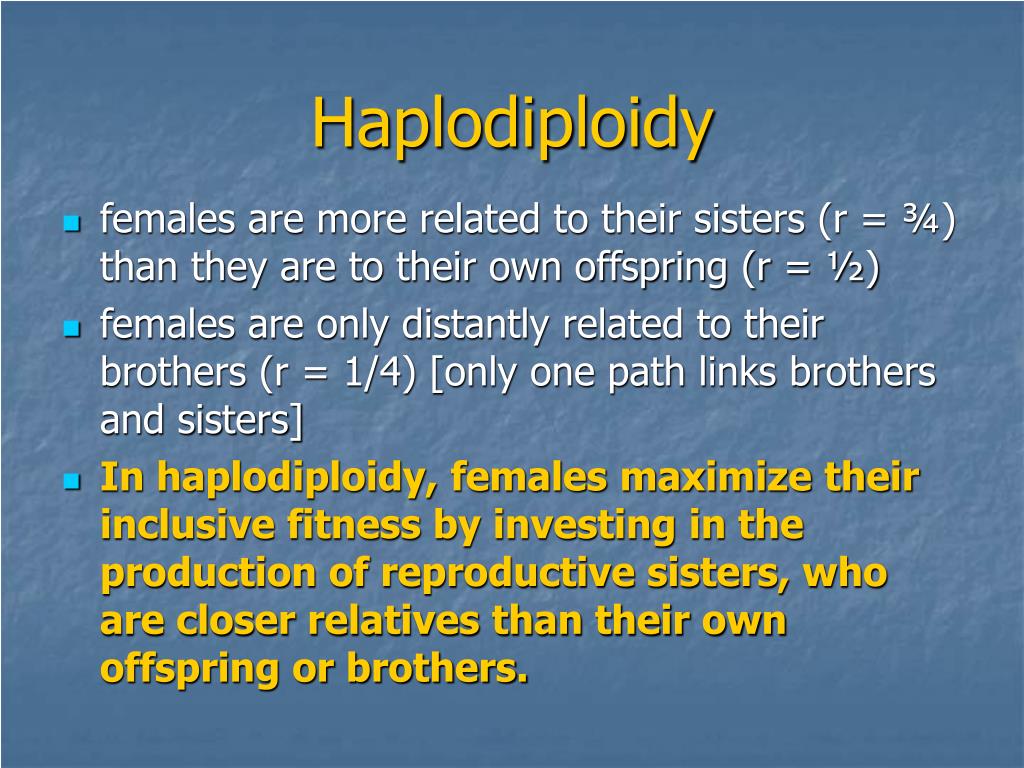 Haplodiploidy

females are more related to their sisters (r = ¾) than they are to their own offspring (r = ½)

females are only distantly related to their brothers (r = 1/4) [only one path links brothers and sisters]

In haplodiploidy, females maximize their inclusive fitness by investing in the production of reproductive sisters, who are closer relatives than their own offspring or brothers.